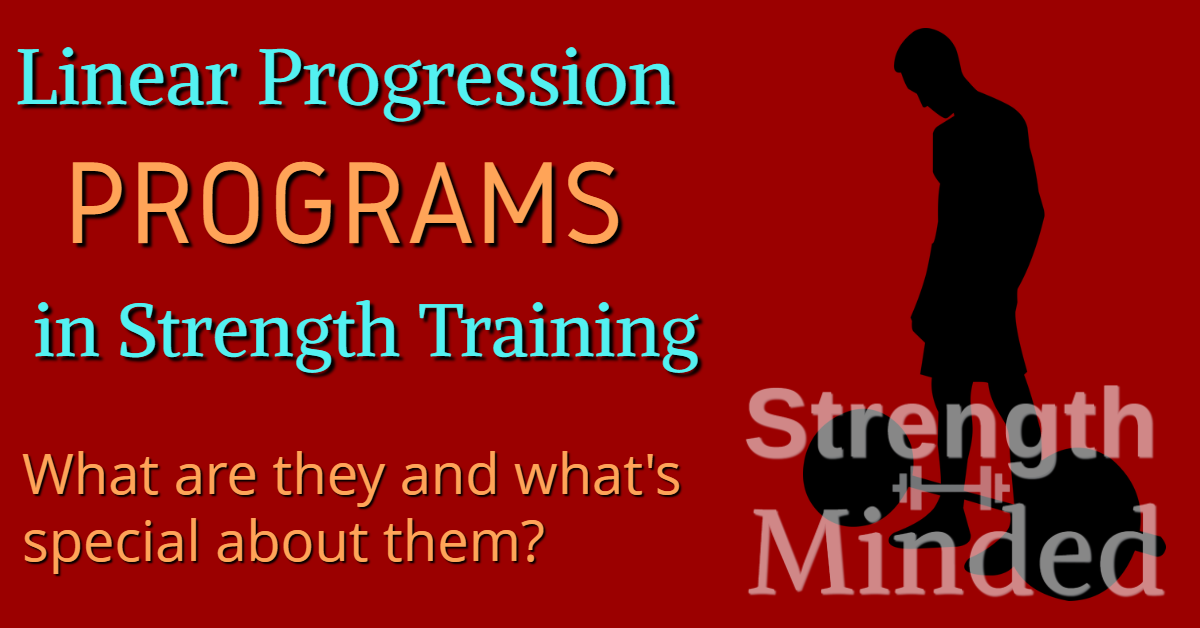 Linear Progression
PROGRAMS
in Strength Training

What are they and what's special about them?

Strength
Minded